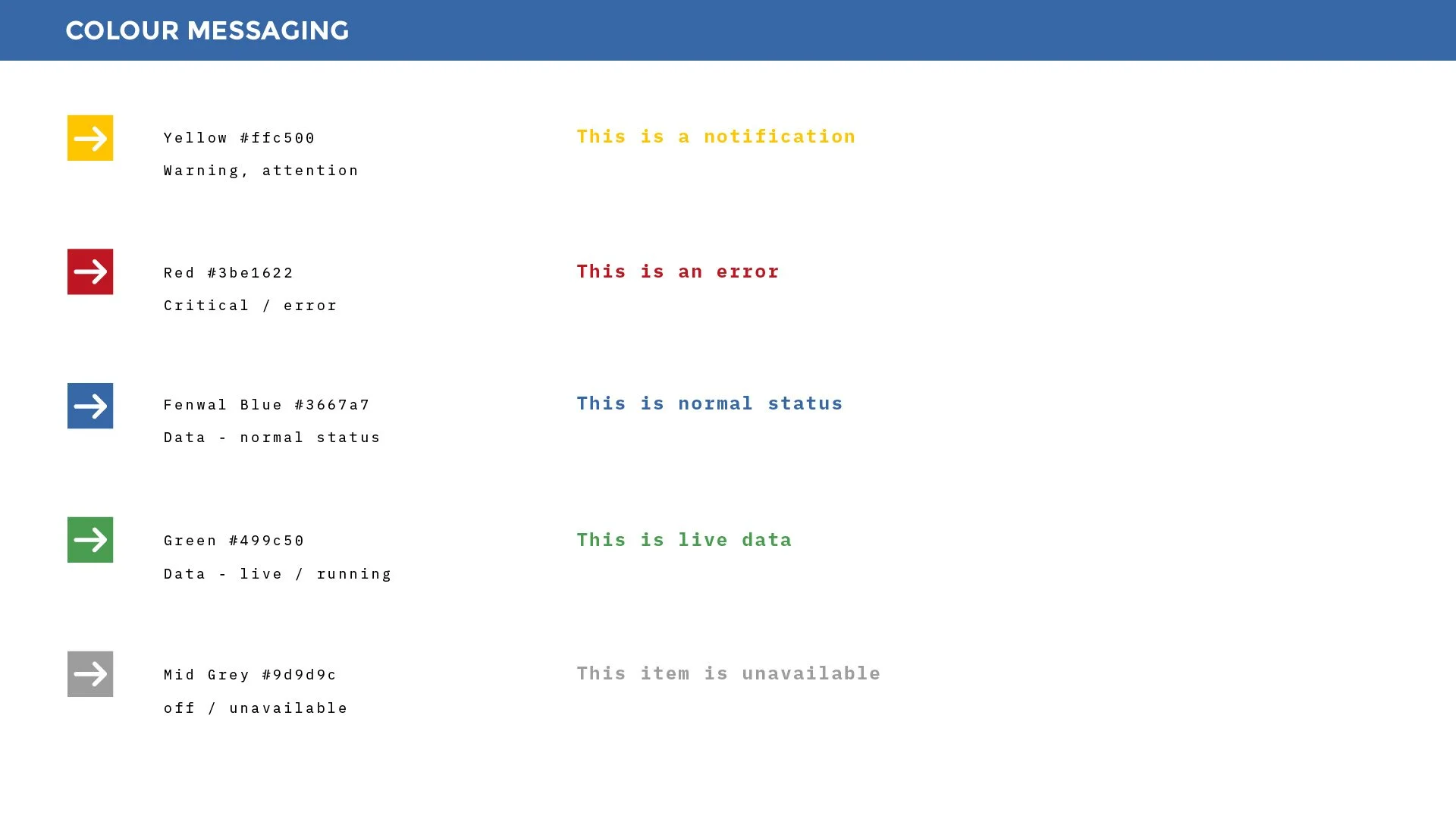 COLOUR MESSAGING

Yellow #ffc500
Warning, attention

This is a notification

Red #3be1622
Critical / error

This is an error

Fenwal Blue #3667a7
Data - normal status

This is normal status

Green #499c50
Data - live / running

This is live data

Mid Grey #9d9d9c
off / unavailable

This item is unavailable